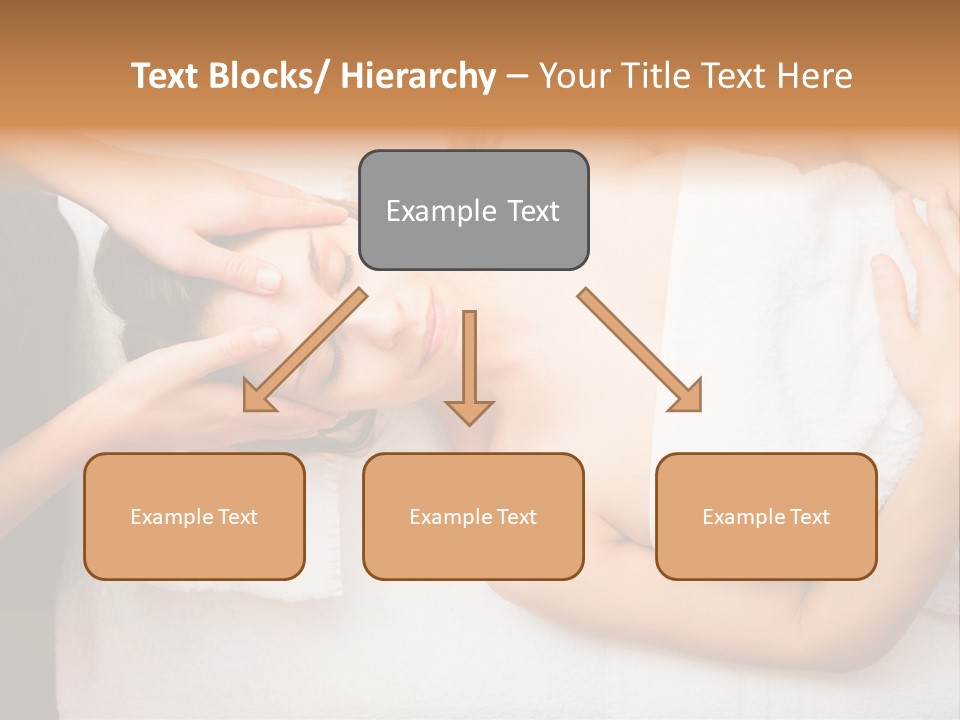 Text Blocks/ Hierarchy – Your Title Text Here

Example Text

Example Text

Example Text

Example Text